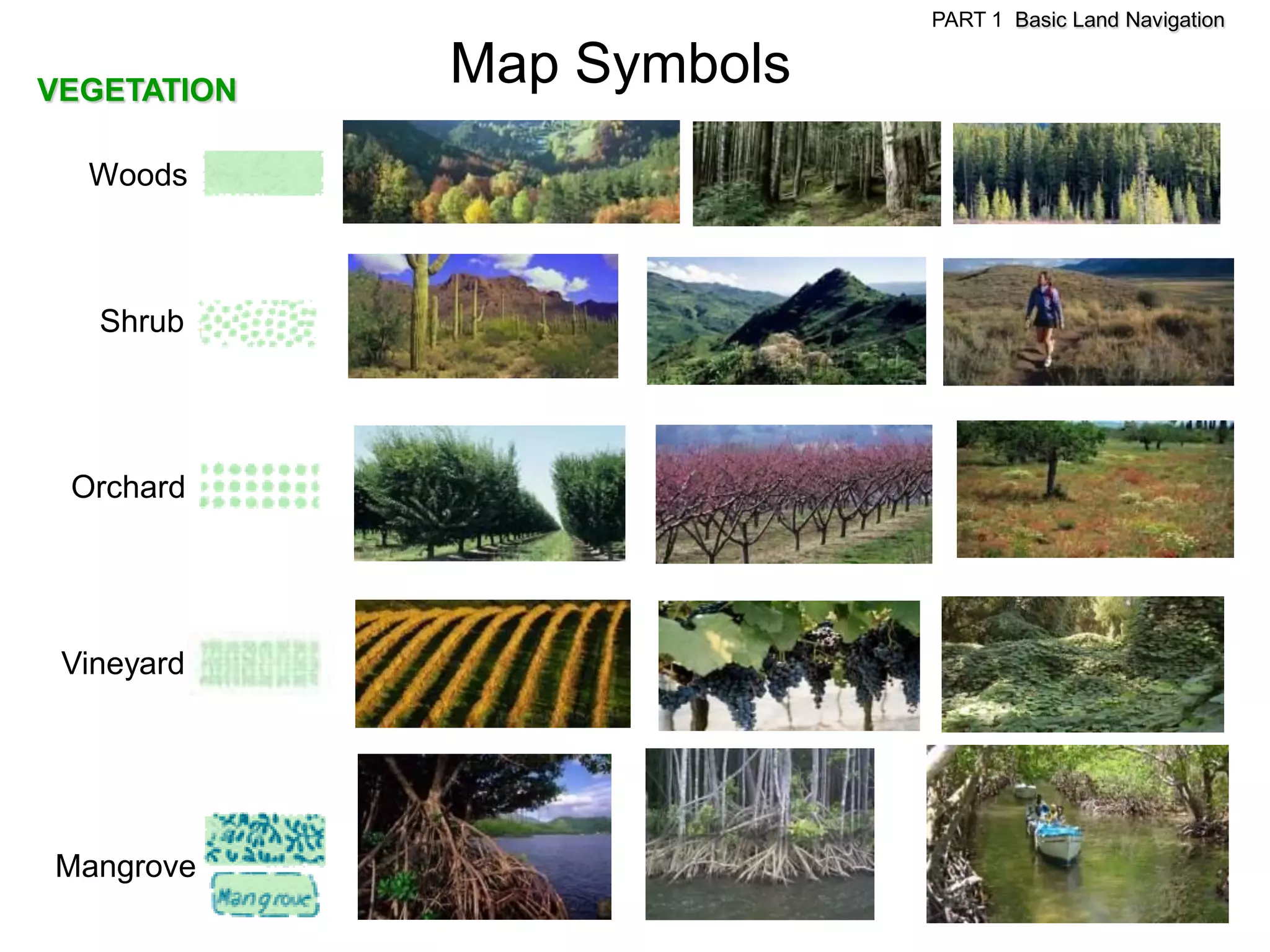 PART 1 Basic Land Navigation

Map Symbols

VEGETATION

Woods

Shrub

Orchard

Vineyard

Mangrove

Mangrove